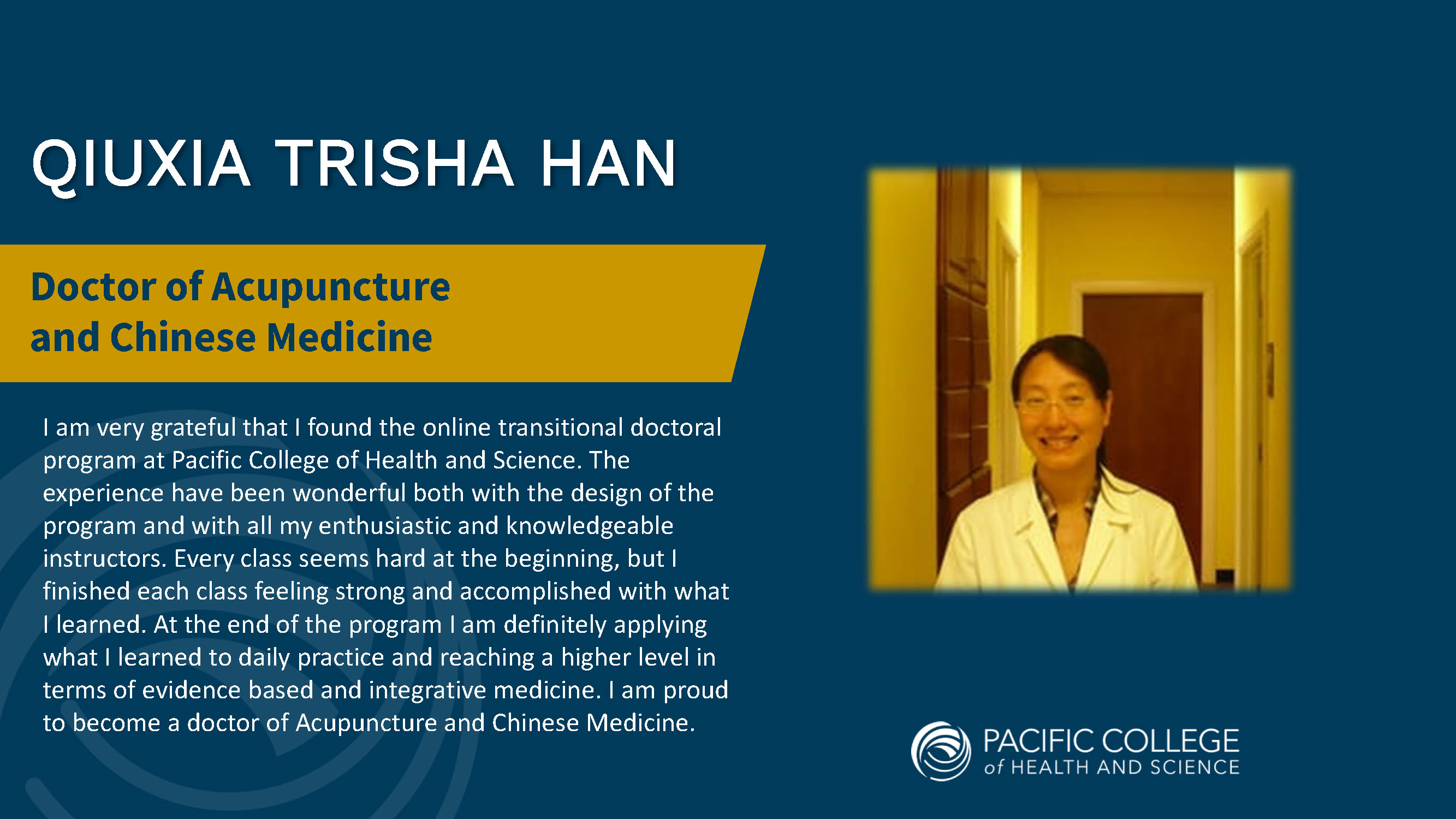 QIUXIA TRISHA HAN

Doctor of Acupuncture and Chinese Medicine

I am very grateful that I found the online transitional doctoral program at Pacific College of Health and Science. The experience have been wonderful both with the design of the program and with all my enthusiastic and knowledgeable instructors. Every class seems hard at the beginning, but I finished each class feeling strong and accomplished with what I learned. At the end of the program I am definitely applying what I learned to daily practice and reaching a higher level in terms of evidence based and integrative medicine. I am proud to become a doctor of Acupuncture and Chinese Medicine.

PACIFIC COLLEGE of HEALTH AND SCIENCE